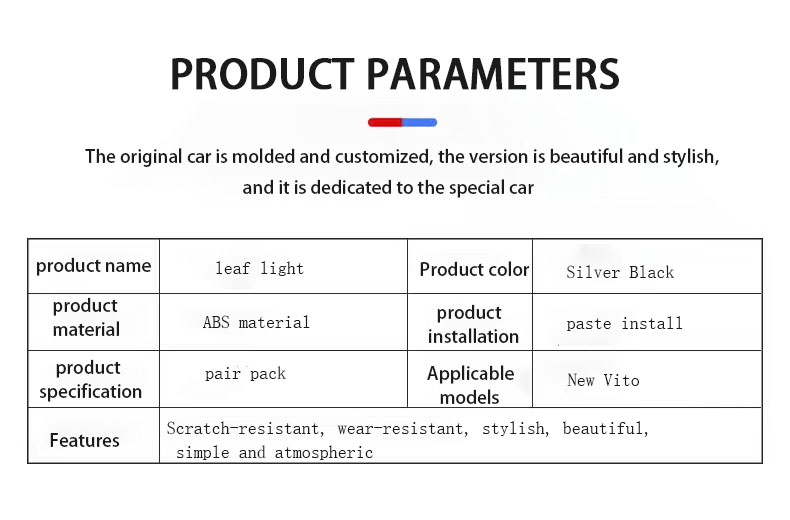 PRODUCT PARAMETERS

The original car is molded and customized, the version is beautiful and stylish, and it is dedicated to the special car

| product name | leaf light | Product color | Silver Black |
|---|---|---|---|
| product material | ABS material | product installation | paste install |
| product specification | pair pack | Applicable models | New Vito |
| Features | Scratch-resistant, wear-resistant, stylish, beautiful, simple and atmospheric | | |